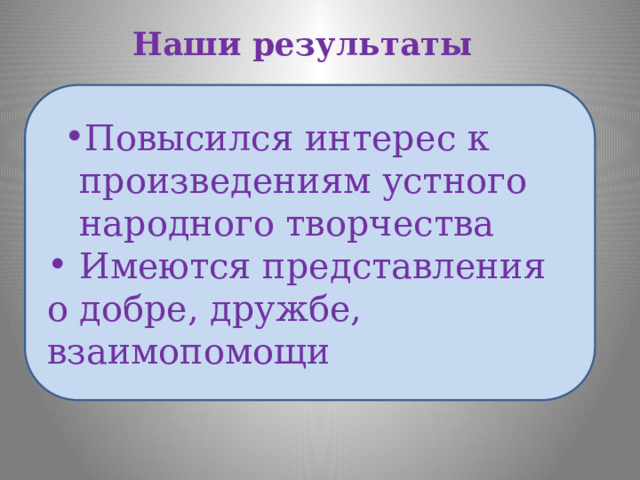 Наши результаты

• Повысился интерес к произведениям устного народного творчества
• Имеются представления о добре, дружбе, взаимопомощи